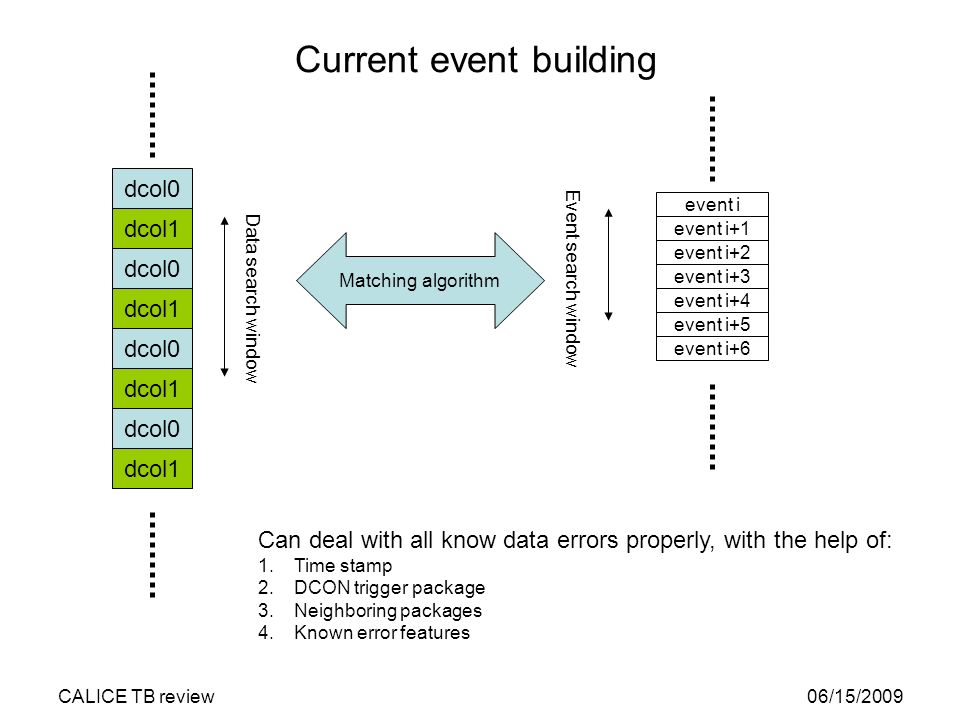 Current event building

dcol0
dcol1
dcol0
dcol1
dcol0
dcol1
dcol0
dcol1

Data search window

Matching algorithm

Event search window

event i
event i+1
event i+2
event i+3
event i+4
event i+5
event i+6

Can deal with all know data errors properly, with the help of:
1. Time stamp
2. DCON trigger package
3. Neighboring packages
4. Known error features

CALICE TB review

06/15/2009